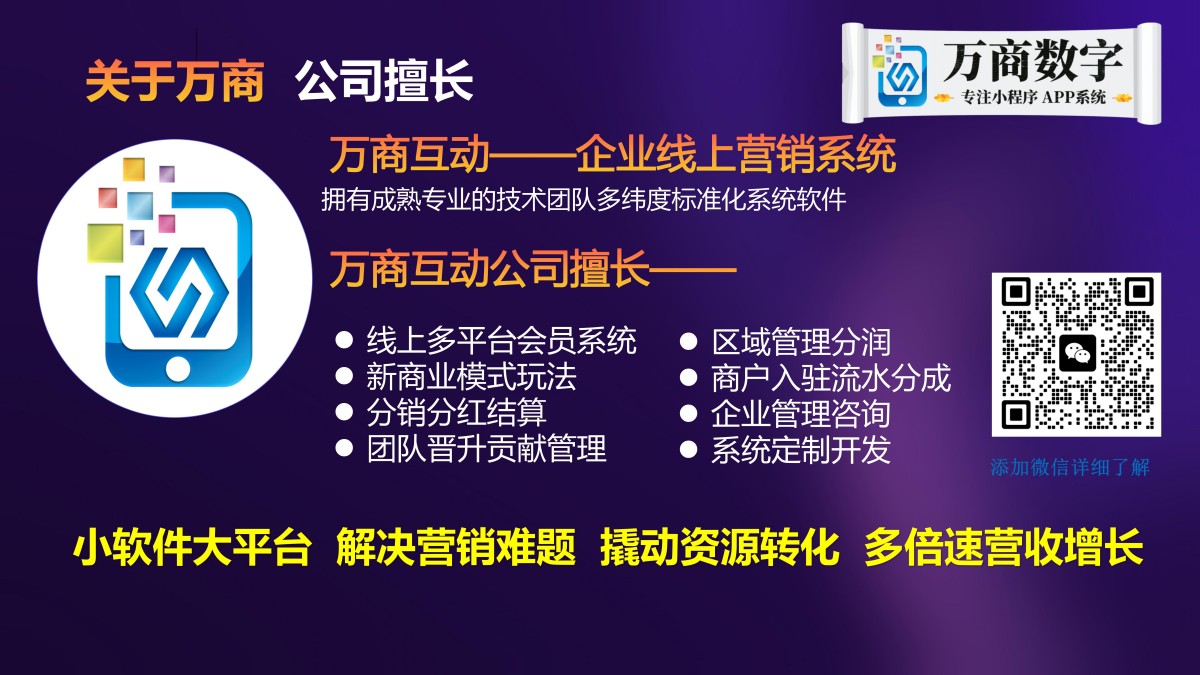 关于万商 公司擅长

万商数字
专注小程序 APP系统

万商互动——企业线上营销系统
拥有成熟专业的技术团队多纬度标准化系统软件

万商互动公司擅长——

● 线上多平台会员系统
● 新商业模式玩法
● 分销分红结算
● 团队晋升贡献管理

● 区域管理分润
● 商户入驻流水分成
● 企业管理咨询
● 系统定制开发

添加微信详细了解

小软件大平台 解决营销难题 撬动资源转化 多倍速营收增长